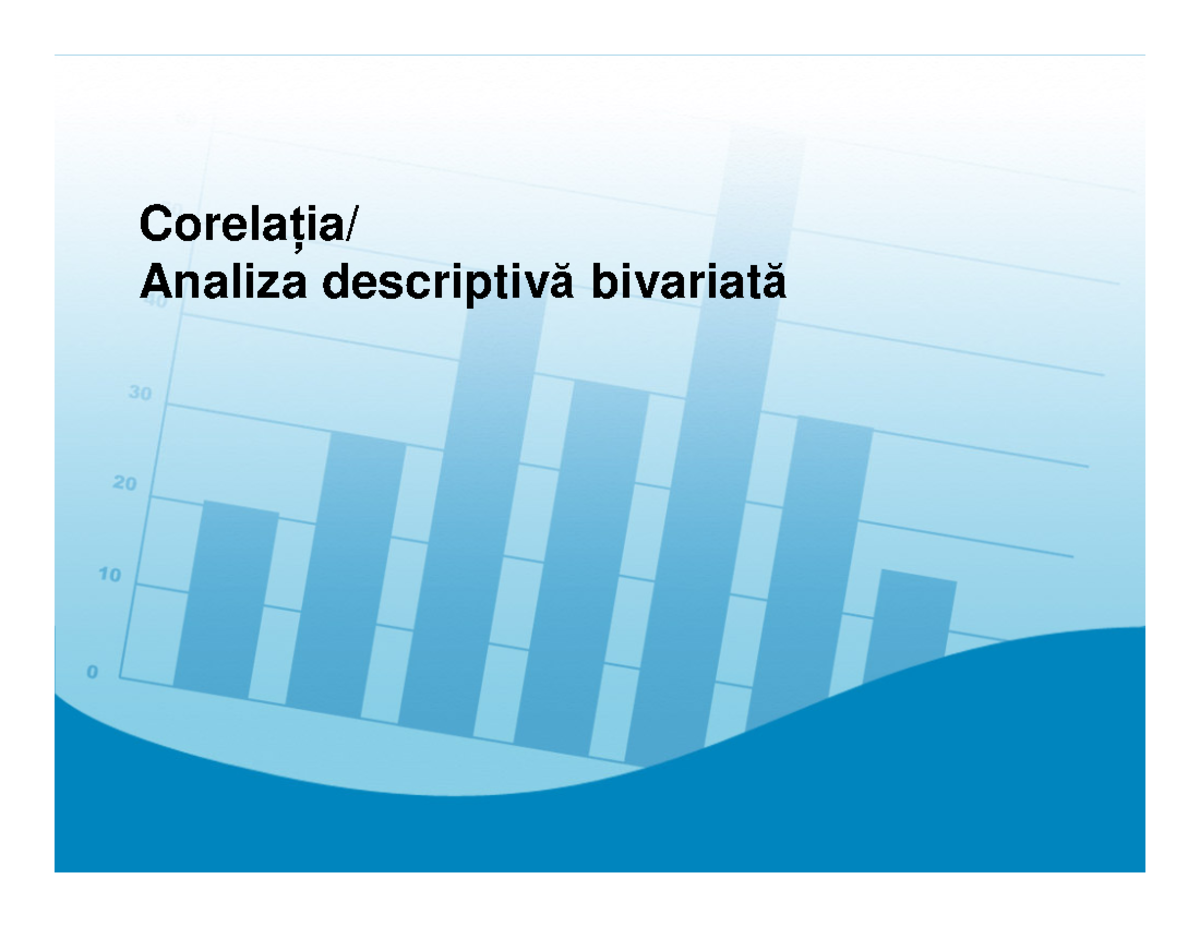 Corelația/
Analiza descriptivă bivariată

40
30
20
10
0